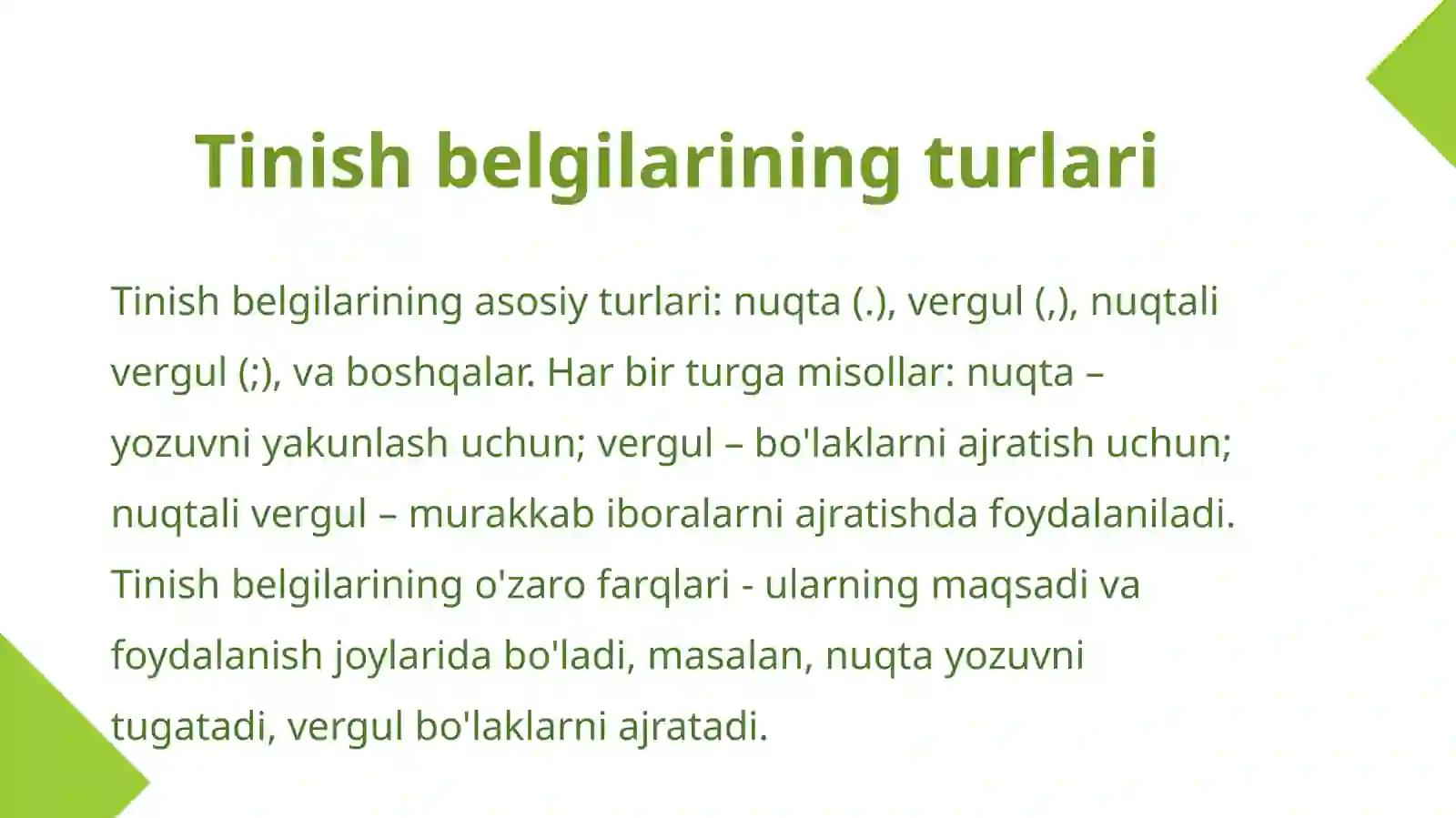 Tinish belgilarining turlari

Tinish belgilarining asosiy turlari: nuqta (.), vergul (,), nuqtali vergul (;), va boshqalar. Har bir turga misollar: nuqta – yozuvni yakunlash uchun; vergul – bo'laklarni ajratish uchun; nuqtali vergul – murakkab iboralarni ajratishda foydalaniladi. Tinish belgilarining o'zaro farqlari - ularning maqsadi va foydalanish joylarida bo'ladi, masalan, nuqta yozuvni tugatadi, vergul bo'laklarni ajratadi.